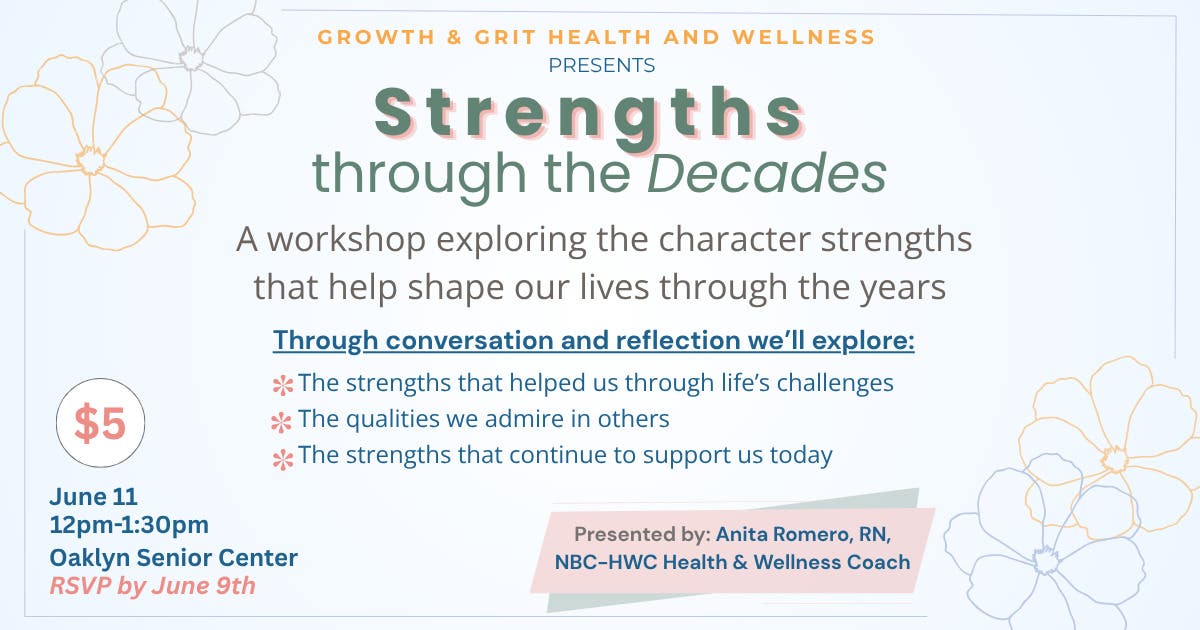 GROWTH & GRIT HEALTH AND WELLNESS
PRESENTS

Strengths
through the Decades

A workshop exploring the character strengths that help shape our lives through the years

Through conversation and reflection we'll explore:

The strengths that helped us through life's challenges
The qualities we admire in others
The strengths that continue to support us today

$5

June 11
12pm-1:30pm
Oaklyn Senior Center
RSVP by June 9th

Presented by: Anita Romero, RN, NBC-HWC Health & Wellness Coach